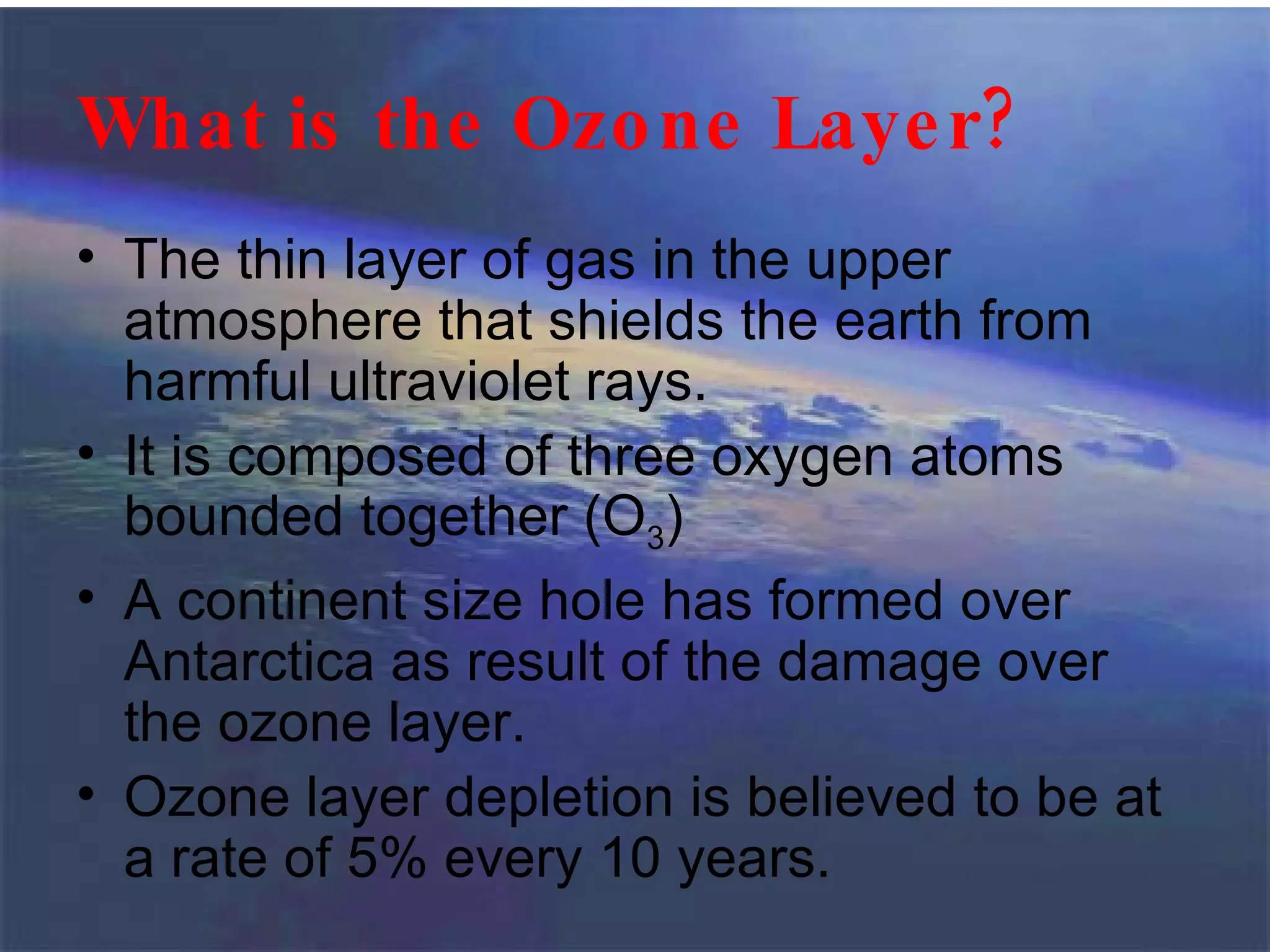 What is the Ozone Layer?

• The thin layer of gas in the upper atmosphere that shields the earth from harmful ultraviolet rays.

• It is composed of three oxygen atoms bounded together ($O_3$)

• A continent size hole has formed over Antarctica as result of the damage over the ozone layer.

• Ozone layer depletion is believed to be at a rate of 5% every 10 years.